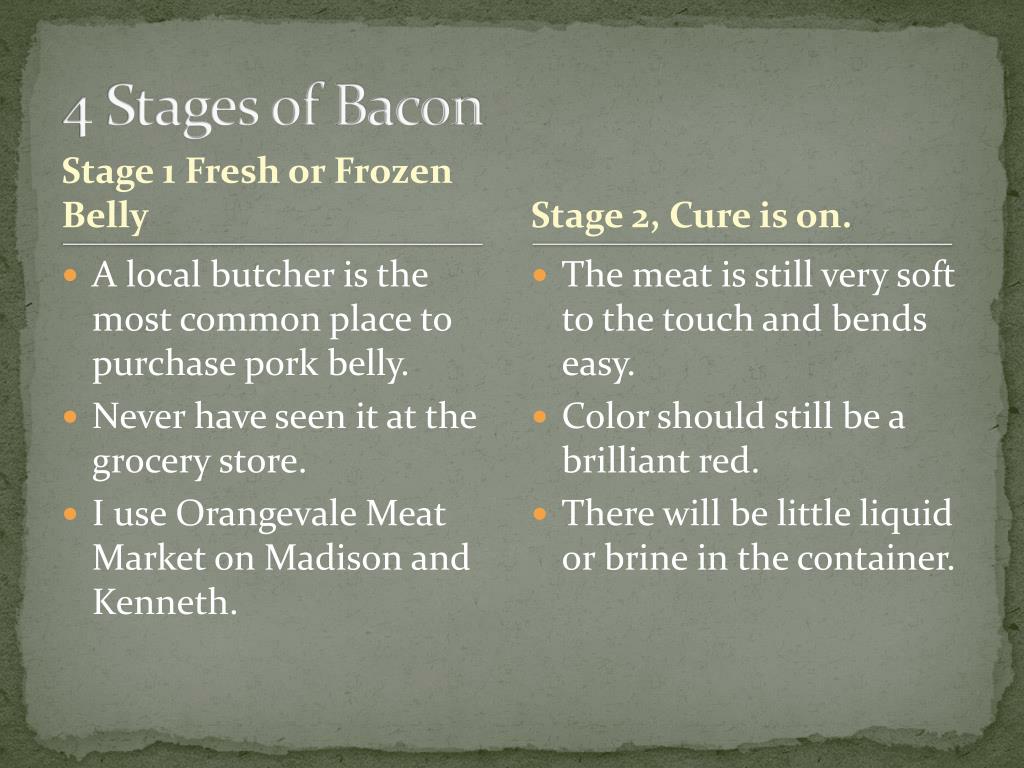 4 Stages of Bacon

Stage 1 Fresh or Frozen Belly

- A local butcher is the most common place to purchase pork belly.
- Never have seen it at the grocery store.
- I use Orangevale Meat Market on Madison and Kenneth.

Stage 2, Cure is on.

- The meat is still very soft to the touch and bends easy.
- Color should still be a brilliant red.
- There will be little liquid or brine in the container.